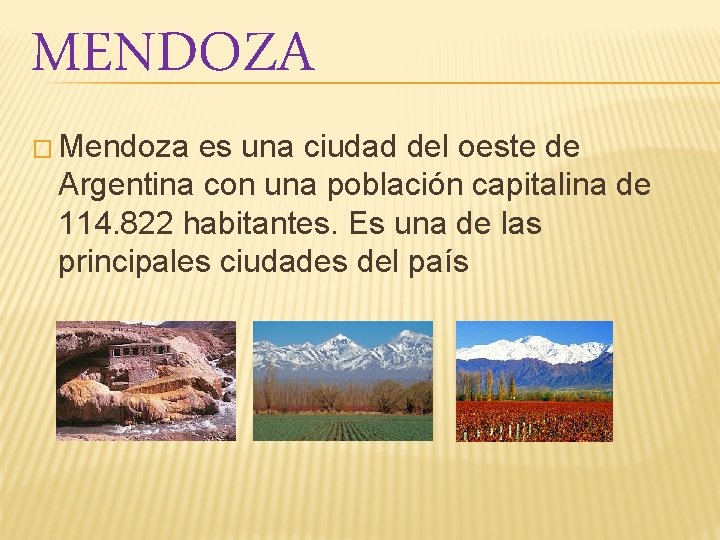 MENDOZA

□ Mendoza es una ciudad del oeste de Argentina con una población capitalina de 114.822 habitantes. Es una de las principales ciudades del país